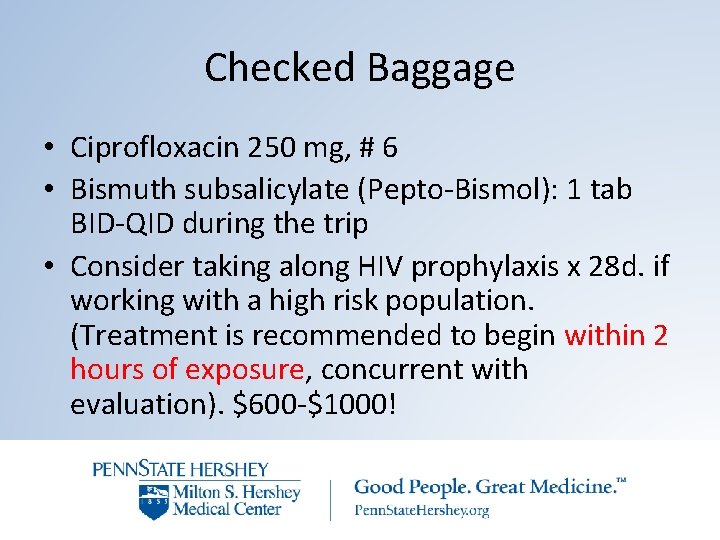 Checked Baggage

• Ciprofloxacin 250 mg, # 6
• Bismuth subsalicylate (Pepto-Bismol): 1 tab BID-QID during the trip
• Consider taking along HIV prophylaxis x 28d. if working with a high risk population. (Treatment is recommended to begin within 2 hours of exposure, concurrent with evaluation). \$600-\$1000!

PENNSTATE HERSHEY
1855
Milton S. Hershey Medical Center

Good People. Great Medicine.™
PennStateHershey.org